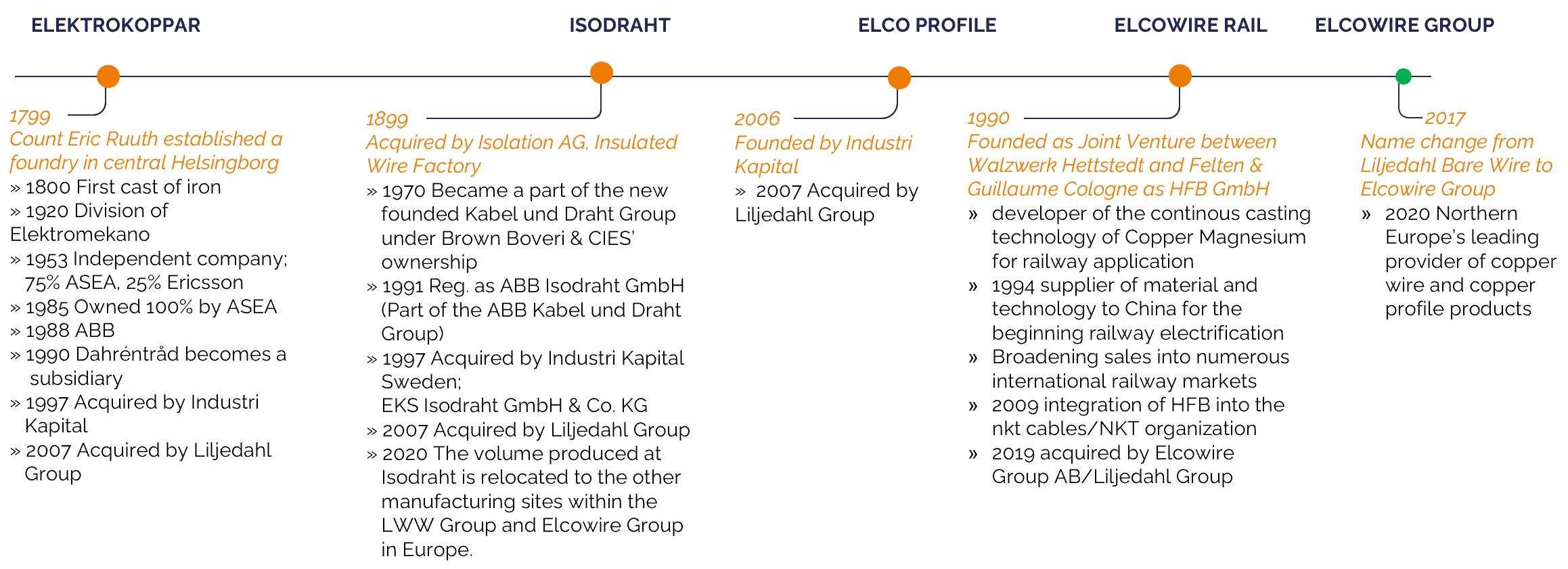 ELEKTROKOPPAR

1799
Count Eric Ruuth established a foundry in central Helsingborg
» 1800 First cast of iron
» 1920 Division of Elektromekano
» 1953 Independent company; 75% ASEA, 25% Ericsson
» 1985 Owned 100% by ASEA
» 1988 ABB
» 1990 Dahréntråd becomes a subsidiary
» 1997 Acquired by Industri Kapital
» 2007 Acquired by Liljedahl Group

ISODRAHT

1899
Acquired by Isolation AG, Insulated Wire Factory
» 1970 Became a part of the new founded Kabel und Draht Group under Brown Boveri & CIES' ownership
» 1991 Reg. as ABB Isodraht GmbH (Part of the ABB Kabel und Draht Group)
» 1997 Acquired by Industri Kapital Sweden; EKS Isodraht GmbH & Co. KG
» 2007 Acquired by Liljedahl Group
» 2020 The volume produced at Isodraht is relocated to the other manufacturing sites within the LWW Group and Elcowire Group in Europe.

ELCO PROFILE

2006
Founded by Industri Kapital
» 2007 Acquired by Liljedahl Group

ELCOWIRE RAIL

1990
Founded as Joint Venture between Walzwerk Hettstedt and Felten & Guillaume Cologne as HFB GmbH
» developer of the continous casting technology of Copper Magnesium for railway application
» 1994 supplier of material and technology to China for the beginning railway electrification
» Broadening sales into numerous international railway markets
» 2009 integration of HFB into the nkt cables/NKT organization
» 2019 acquired by Elcowire Group AB/Liljedahl Group

ELCOWIRE GROUP

2017
Name change from Liljedahl Bare Wire to Elcowire Group
» 2020 Northern Europe's leading provider of copper wire and copper profile products